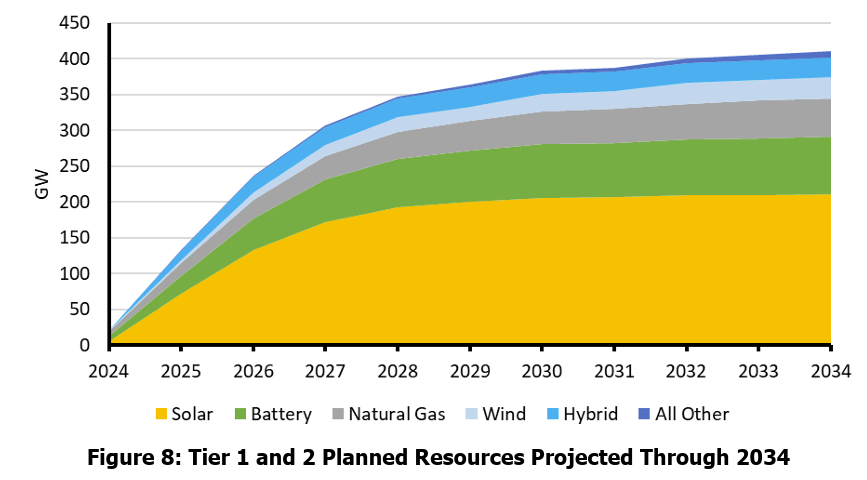 450
400
350
300
250
200
150
100
50
0
GW
2024
2025
2026
2027
2028
2029
2030
2031
2032
2033
2034
Solar
Battery
Natural Gas
Wind
Hybrid
All Other

Figure 8: Tier 1 and 2 Planned Resources Projected Through 2034